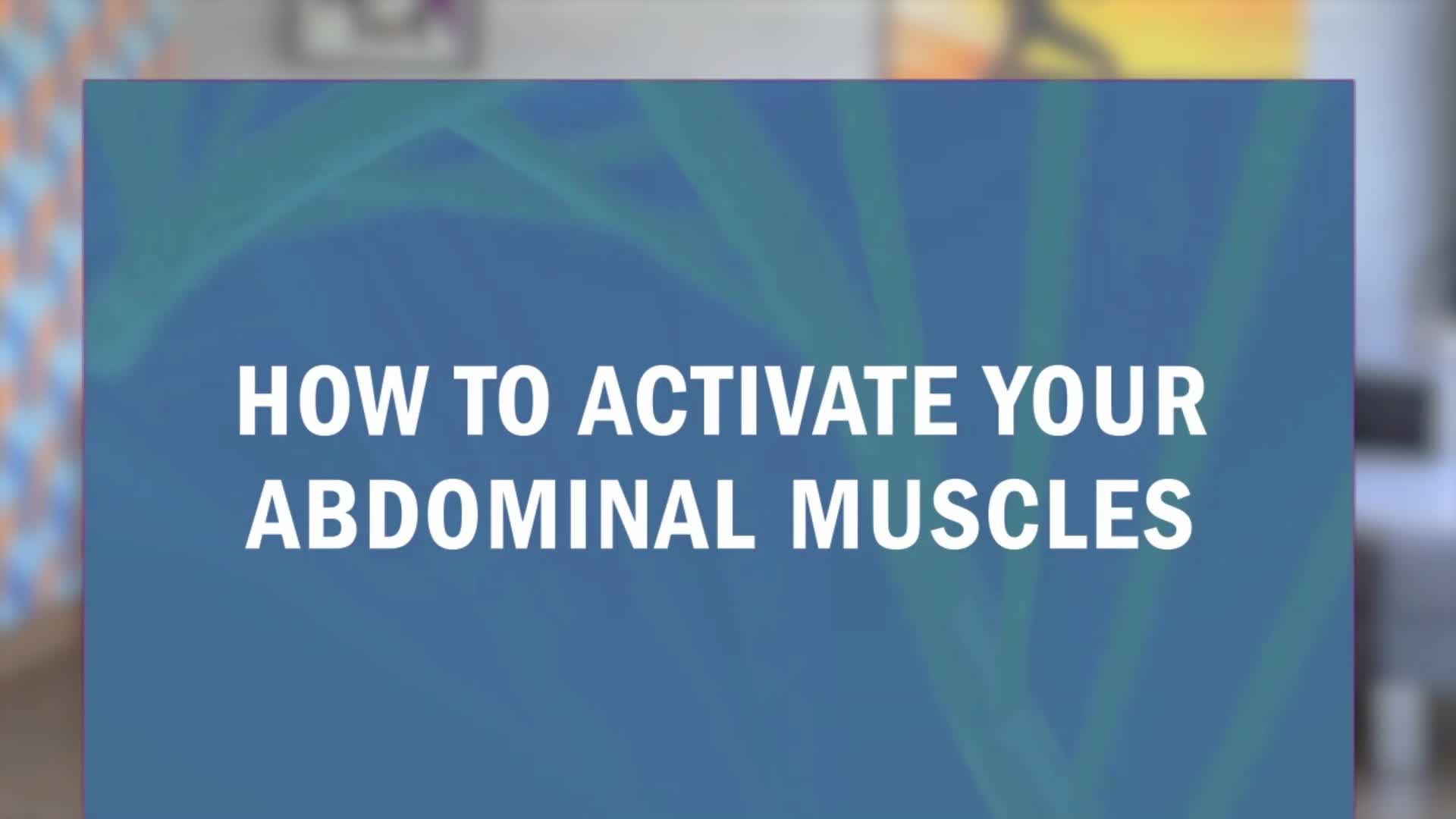 HOW TO ACTIVATE YOUR ABDOMINAL MUSCLES